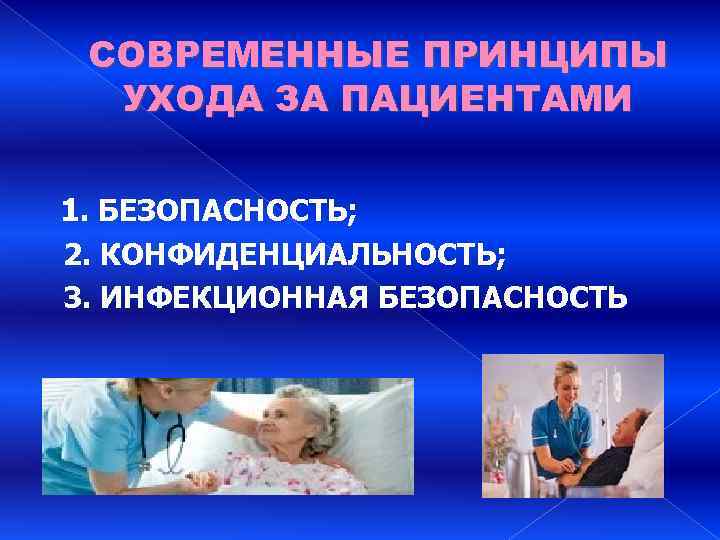 СОВРЕМЕННЫЕ ПРИНЦИПЫ УХОДА ЗА ПАЦИЕНТАМИ

1. БЕЗОПАСНОСТЬ;
2. КОНФИДЕНЦИАЛЬНОСТЬ;
3. ИНФЕКЦИОННАЯ БЕЗОПАСНОСТЬ